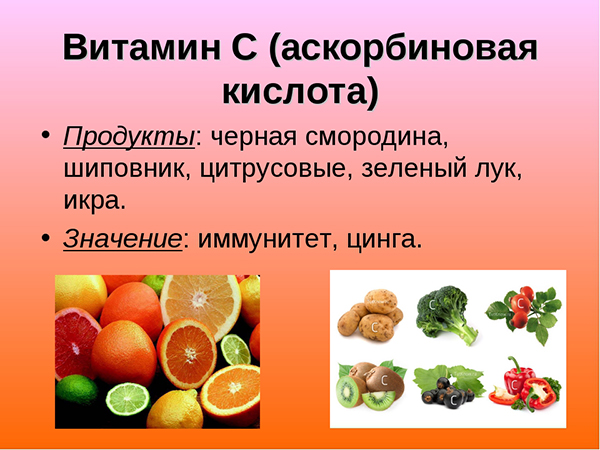 Витамин С (аскорбиновая кислота)

• Продукты: черная смородина, шиповник, цитрусовые, зеленый лук, икра.

• Значение: иммунитет, цинга.

C
C
C
C
C
C